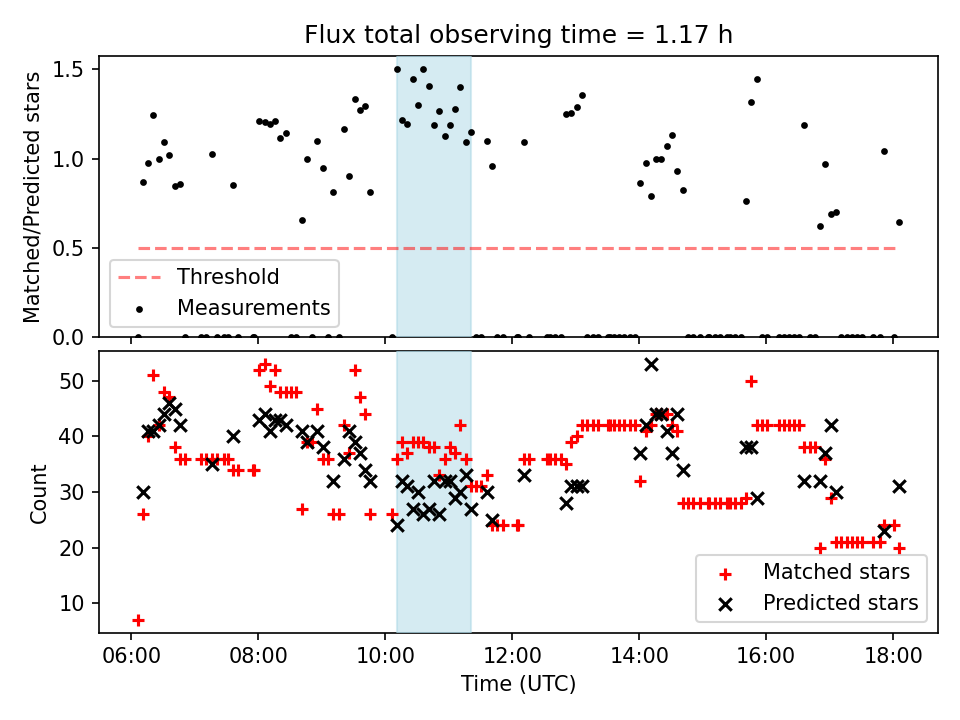 Flux total observing time = 1.17 h

Matched/Predicted stars

1.5
1.0
0.5
0.0

Threshold
Measurements

Count

50
40
30
20
10

Matched stars
Predicted stars

06:00 08:00 10:00 12:00 14:00 16:00 18:00

Time (UTC)